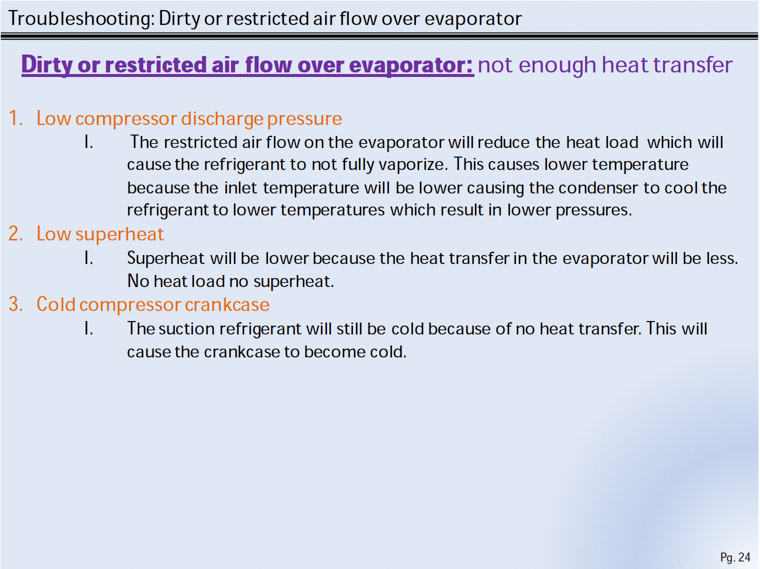 Troubleshooting: Dirty or restricted air flow over evaporator

Dirty or restricted air flow over evaporator: not enough heat transfer

1. Low compressor discharge pressure
I. The restricted air flow on the evaporator will reduce the heat load which will cause the refrigerant to not fully vaporize. This causes lower temperature because the inlet temperature will be lower causing the condenser to cool the refrigerant to lower temperatures which result in lower pressures.
2. Low superheat
I. Superheat will be lower because the heat transfer in the evaporator will be less. No heat load no superheat.
3. Cold compressor crankcase
I. The suction refrigerant will still be cold because of no heat transfer. This will cause the crankcase to become cold.

Pg. 24